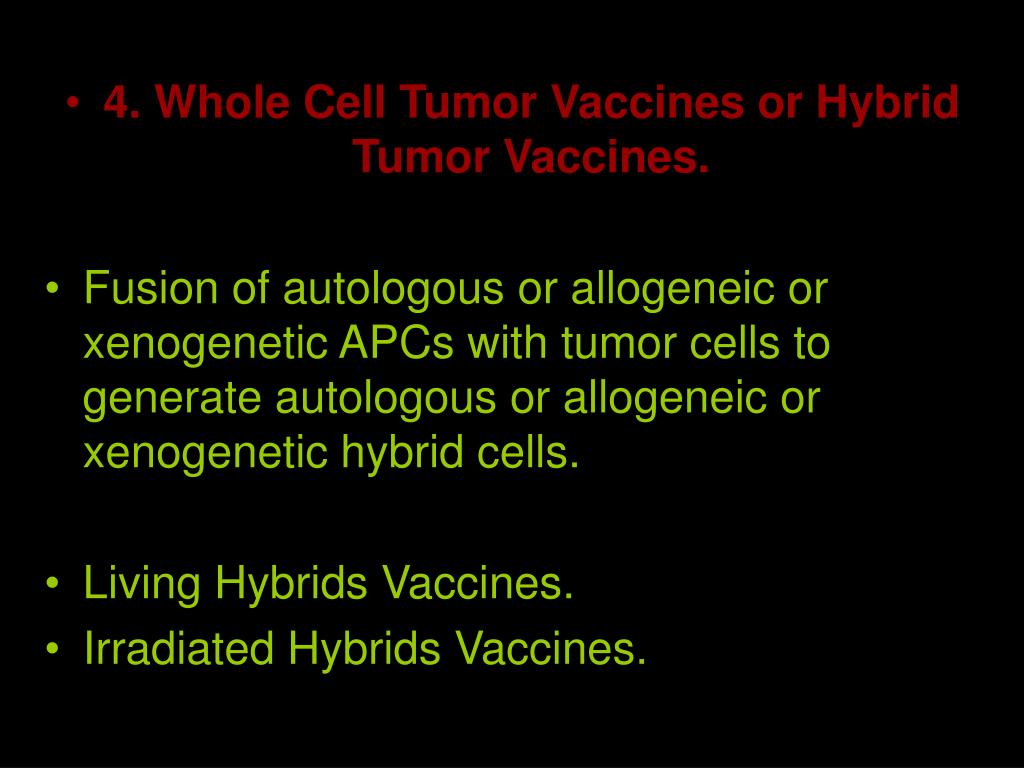 • 4. Whole Cell Tumor Vaccines or Hybrid Tumor Vaccines.

• Fusion of autologous or allogeneic or xenogenetic APCs with tumor cells to generate autologous or allogeneic or xenogenetic hybrid cells.

• Living Hybrids Vaccines.
• Irradiated Hybrids Vaccines.